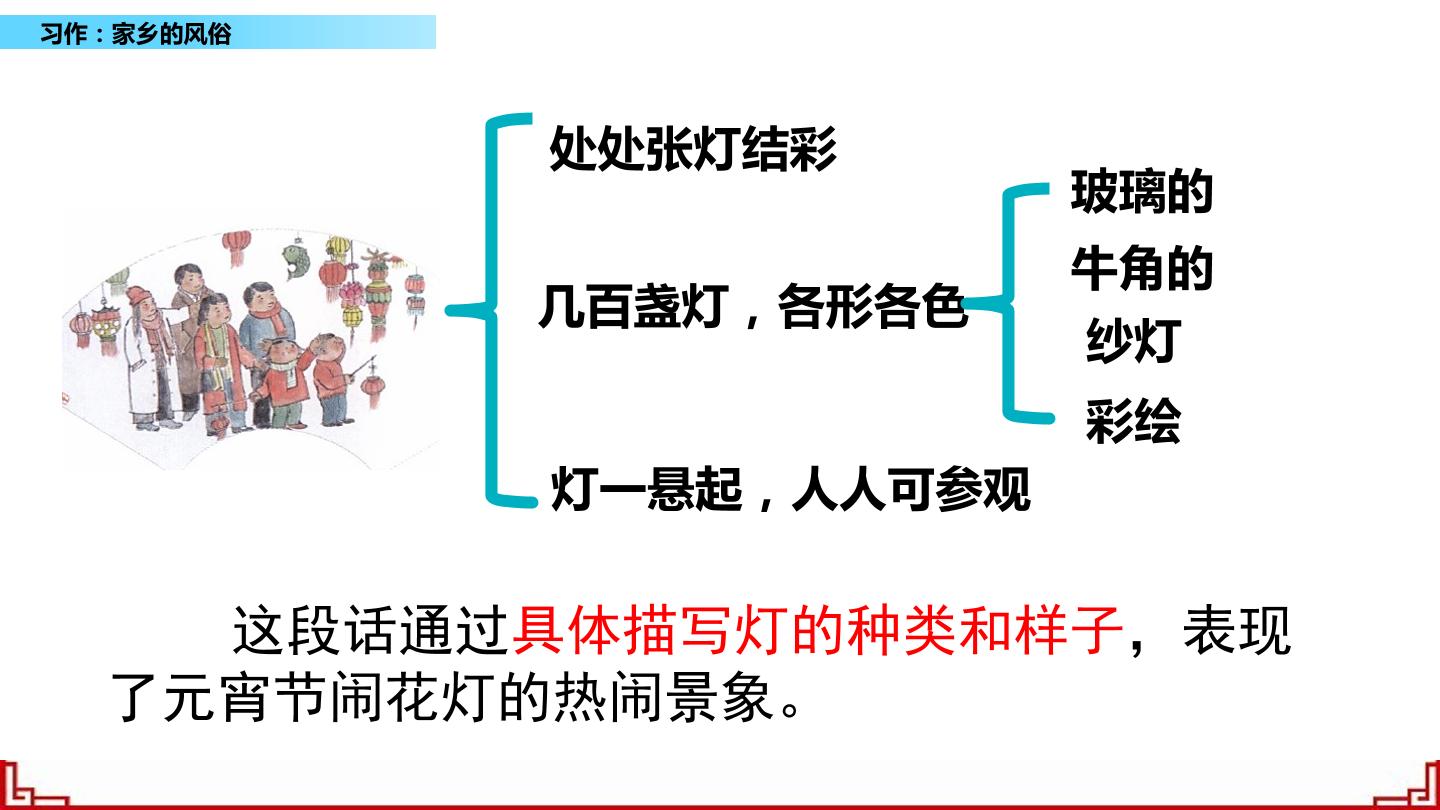 习作：家乡的风俗

处处张灯结彩

几百盏灯，各形各色

灯一悬起，人人可参观

玻璃的

牛角的

纱灯

彩绘

这段话通过具体描写灯的种类和样子，表现了元宵节闹花灯的热闹景象。